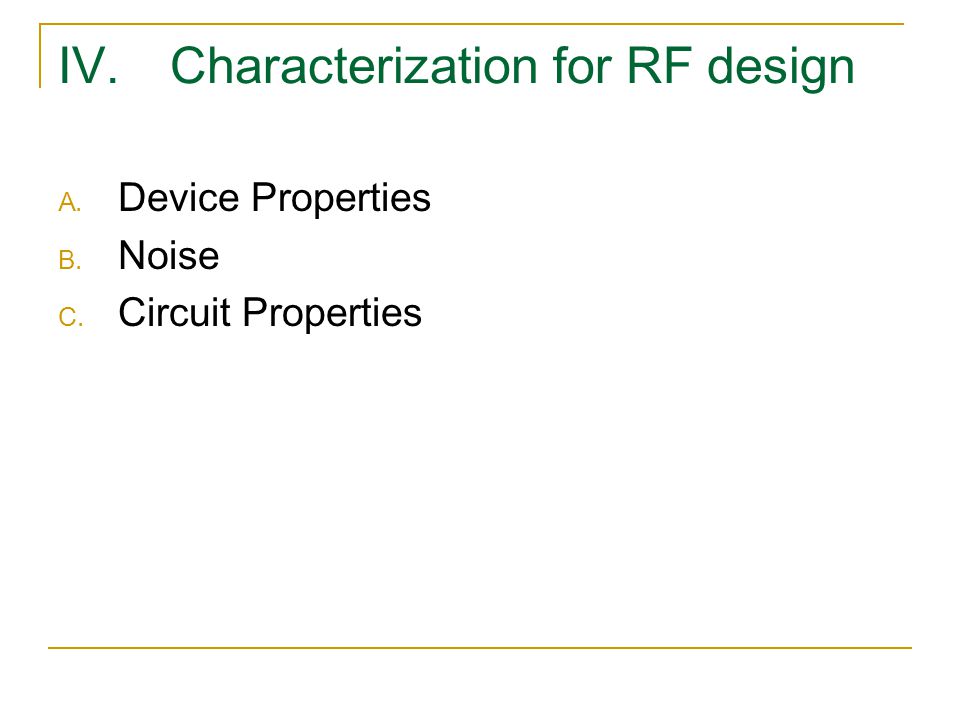 IV. Characterization for RF design

A. Device Properties
B. Noise
C. Circuit Properties